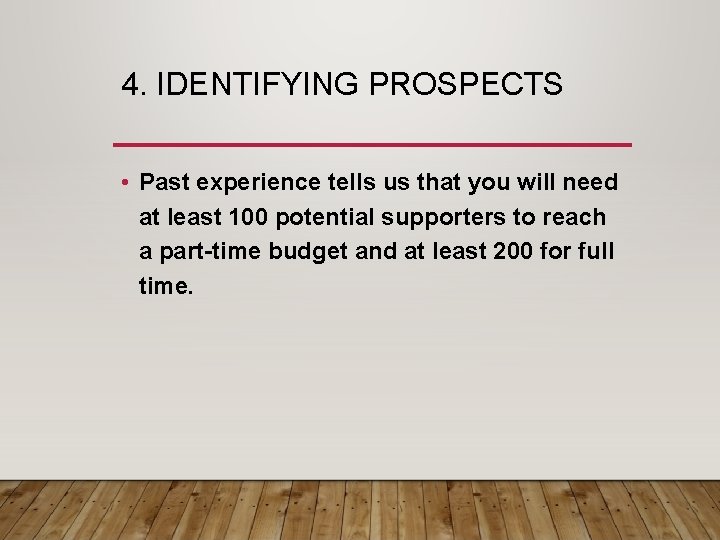 4. IDENTIFYING PROSPECTS

• Past experience tells us that you will need at least 100 potential supporters to reach a part-time budget and at least 200 for full time.